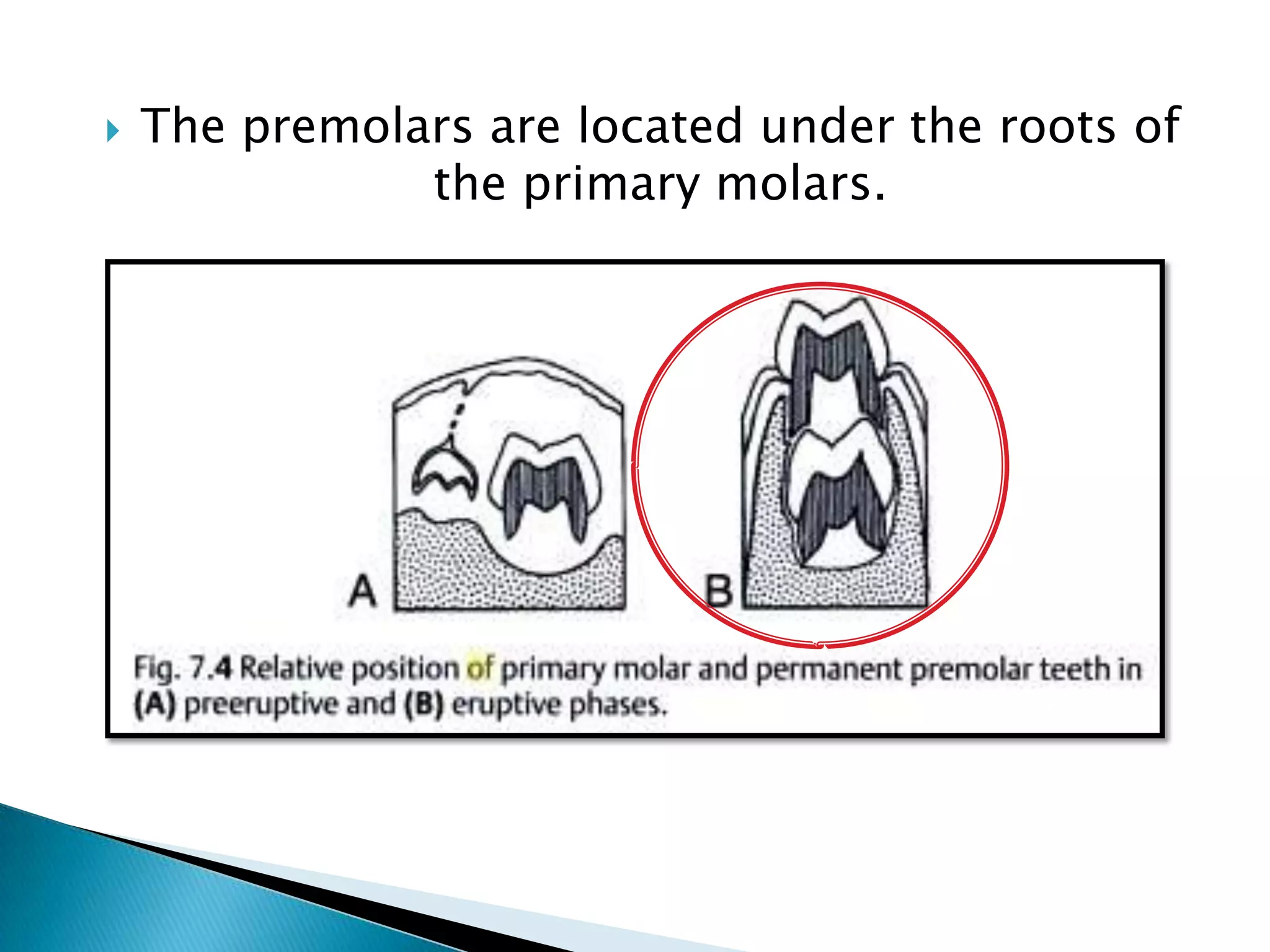 The premolars are located under the roots of the primary molars.

A

B

Fig. 7.4 Relative position of primary molar and permanent premolar teeth in (A) preeruptive and (B) eruptive phases.